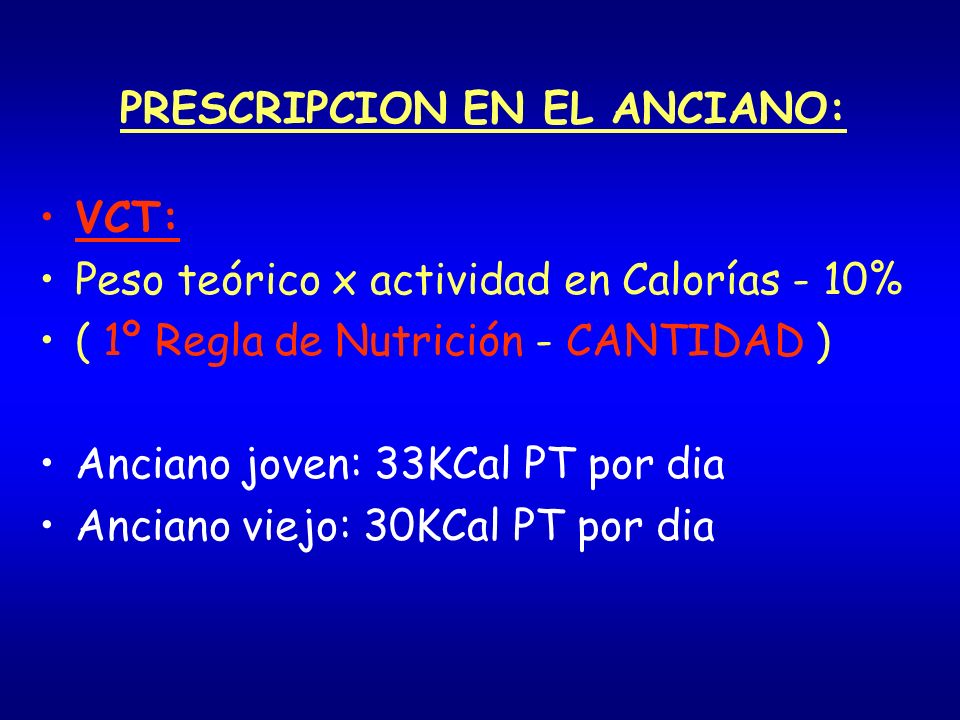 PRESCRIPCION EN EL ANCIANO:

• VCT:
• Peso teórico x actividad en Calorías - 10%
• ( 1º Regla de Nutrición - CANTIDAD )

• Anciano joven: 33KCal PT por dia
• Anciano viejo: 30KCal PT por dia